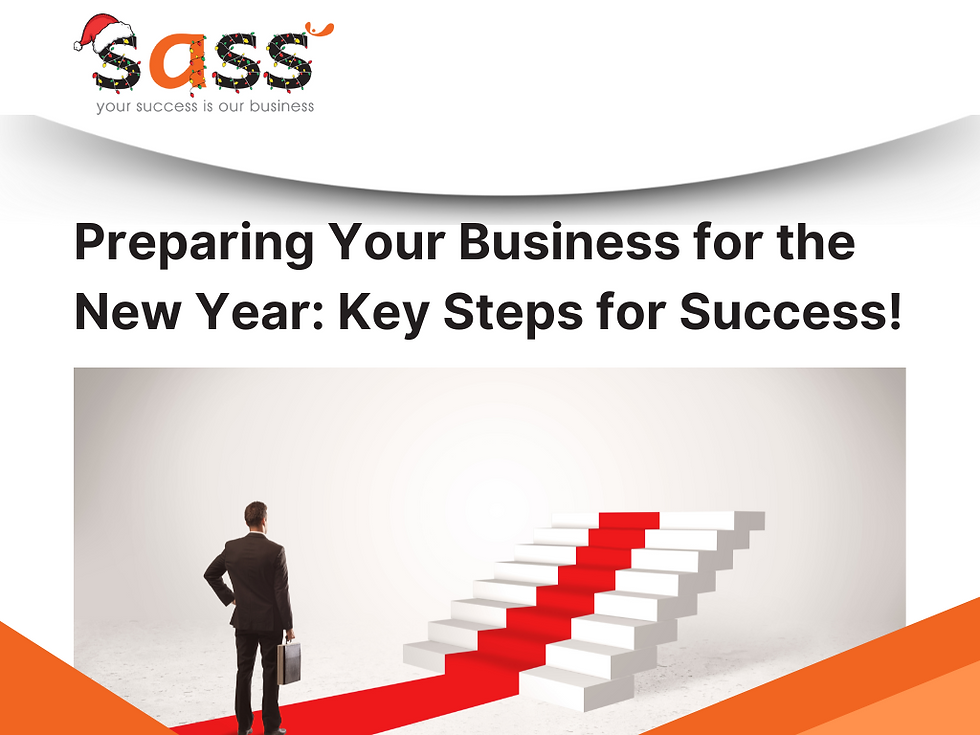 sass
your success is our business

Preparing Your Business for the New Year: Key Steps for Success!